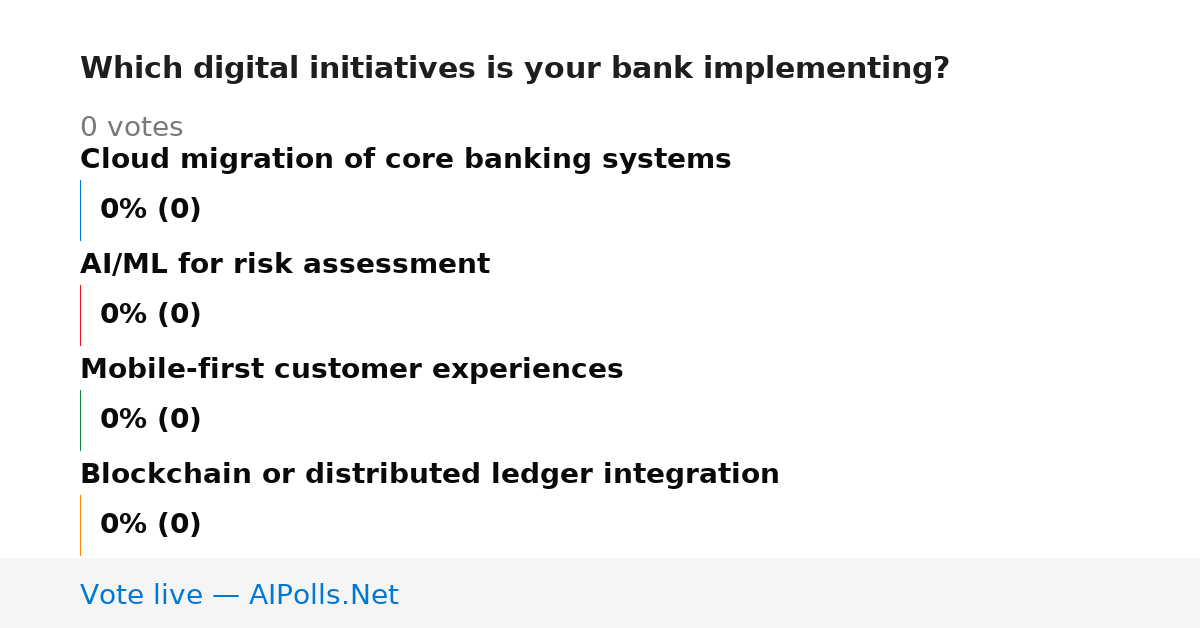 Which digital initiatives is your bank implementing?

0 votes

Cloud migration of core banking systems

0% (0)

AI/ML for risk assessment

0% (0)

Mobile-first customer experiences

0% (0)

Blockchain or distributed ledger integration

0% (0)

Vote live — AIPolls.Net